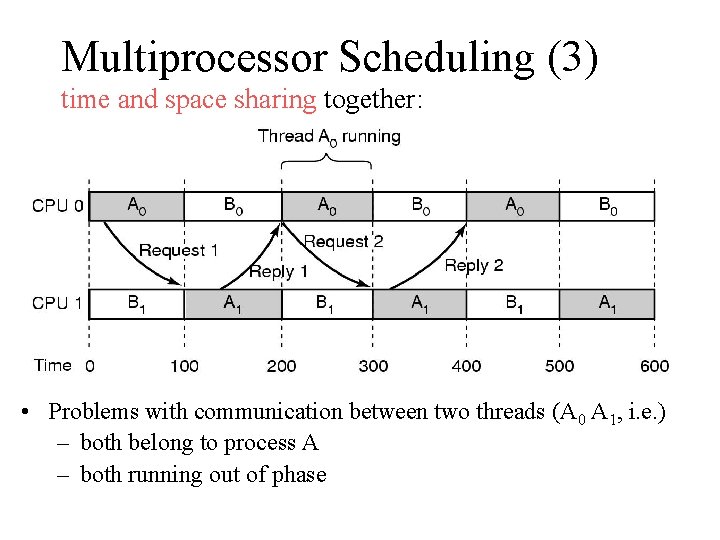 Multiprocessor Scheduling (3)
time and space sharing together:

Thread $A_0$ running

CPU 0 $A_0$ $B_0$ $A_0$ $B_0$ $A_0$ $B_0$

Request 1
Reply 1
Request 2
Reply 2

CPU 1 $B_1$ $A_1$ $B_1$ $A_1$ $B_1$ $A_1$

Time 0 100 200 300 400 500 600

• Problems with communication between two threads ($A_0$ $A_1$, i.e.)
– both belong to process A
– both running out of phase